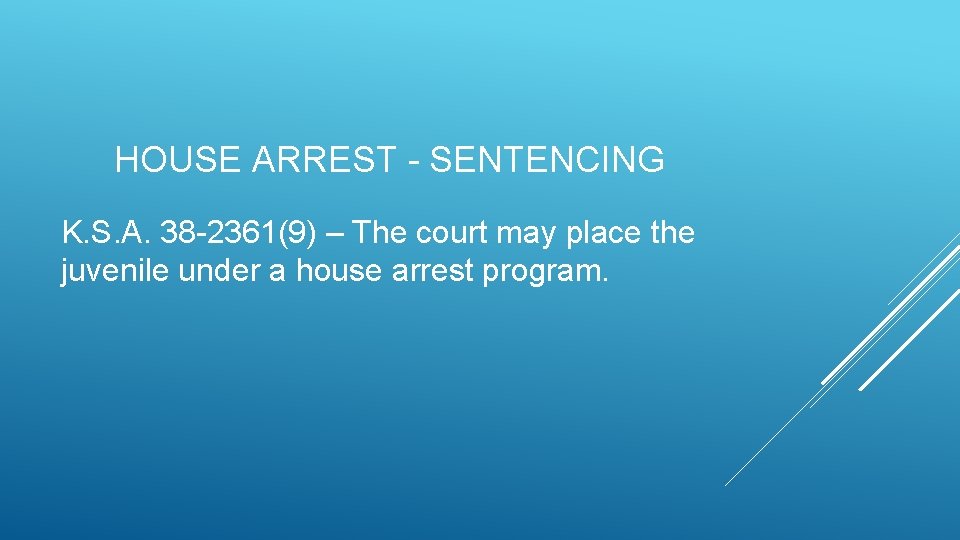 HOUSE ARREST - SENTENCING

K.S.A. 38-2361(9) – The court may place the juvenile under a house arrest program.